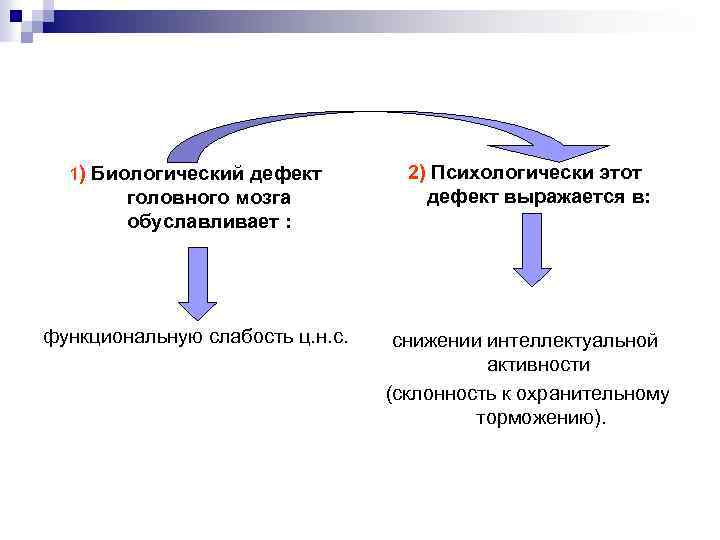 1) Биологический дефект головного мозга обуславливает :

функциональную слабость ц.н.с.

2) Психологически этот дефект выражается в:

снижении интеллектуальной активности

(склонность к охранительному торможению).